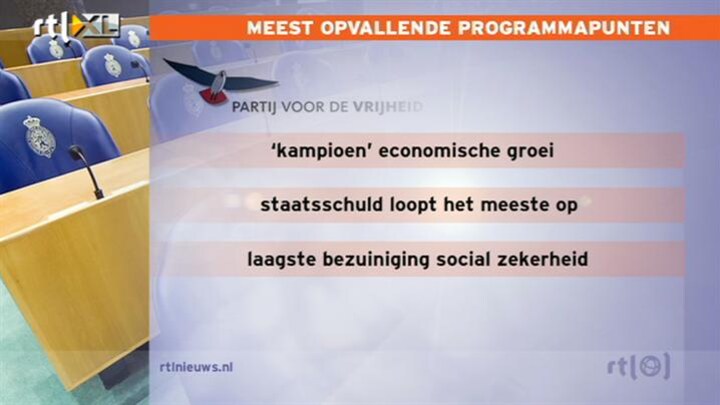 rtl XL

MEEST OPVALLENDE PROGRAMMAPUNTEN

PARTIJ VOOR DE VRIJHEID

'kampioen' economische groei

staatsschuld loopt het meeste op

laagste bezuiniging social zekerheid

rtlnieuws.nl

rtl